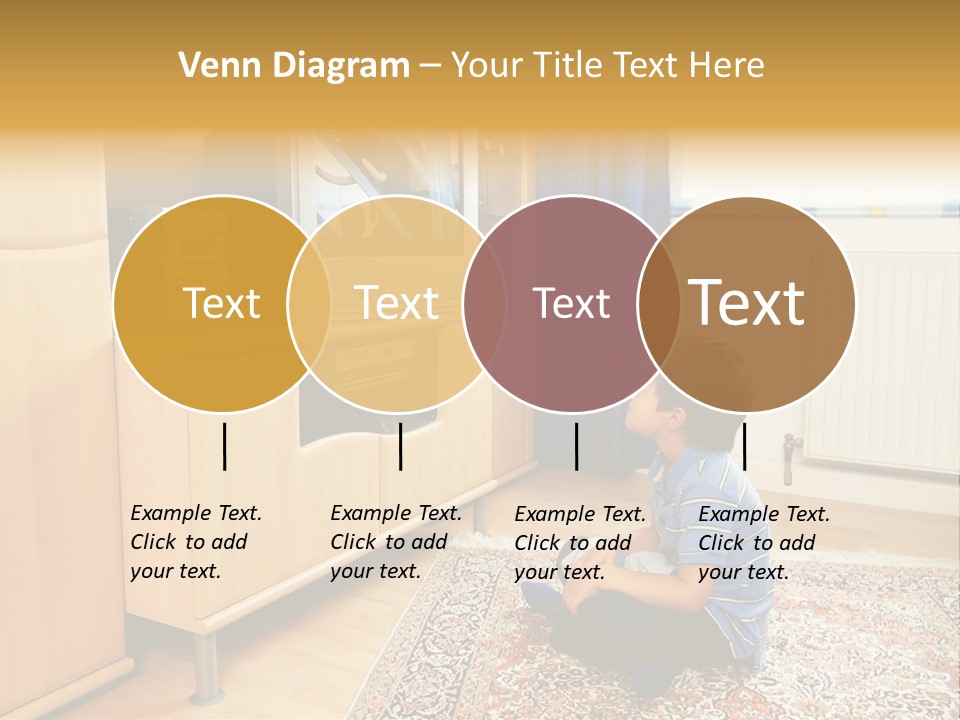 Venn Diagram – Your Title Text Here

Text

Text

Text

Text

Example Text. Click to add your text.

Example Text. Click to add your text.

Example Text. Click to add your text.

Example Text. Click to add your text.